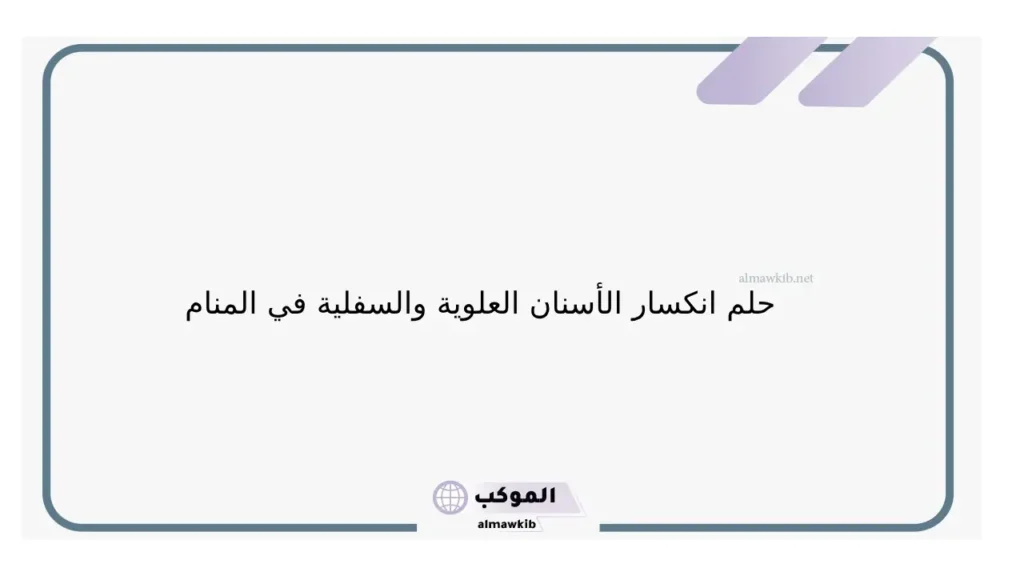 almawkib.net

حلم انكسار الأسنان العلوية والسفلية في المنام

الموكب
almawkib